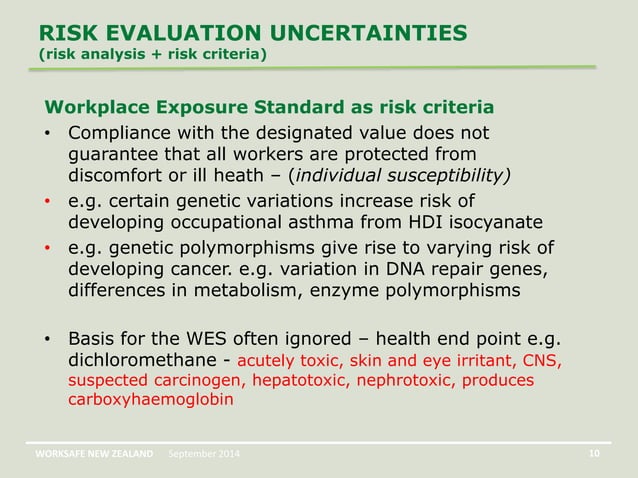 RISK EVALUATION UNCERTAINTIES
(risk analysis + risk criteria)

Workplace Exposure Standard as risk criteria

• Compliance with the designated value does not guarantee that all workers are protected from discomfort or ill heath – (individual susceptibility)
• e.g. certain genetic variations increase risk of developing occupational asthma from HDI isocyanate
• e.g. genetic polymorphisms give rise to varying risk of developing cancer. e.g. variation in DNA repair genes, differences in metabolism, enzyme polymorphisms

• Basis for the WES often ignored – health end point e.g. dichloromethane - acutely toxic, skin and eye irritant, CNS, suspected carcinogen, hepatotoxic, nephrotoxic, produces carboxyhaemoglobin

WORKSAFE NEW ZEALAND September 2014 10